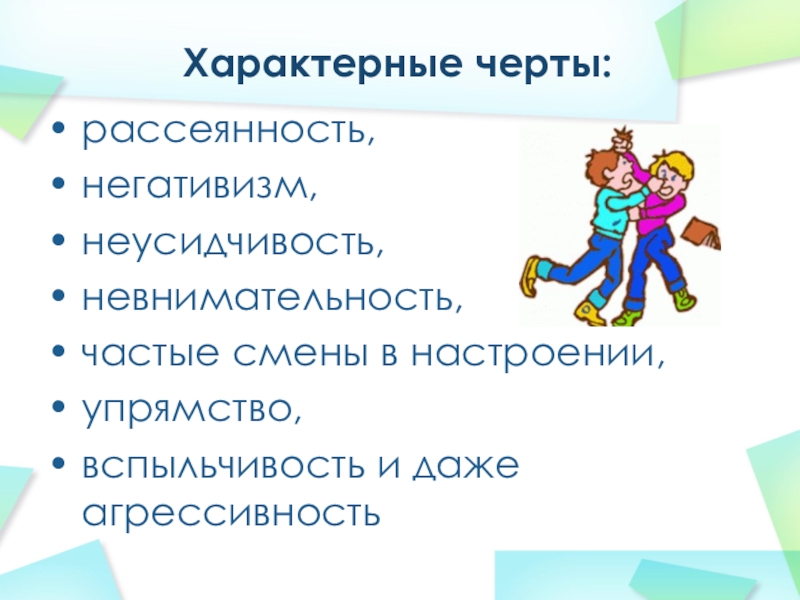 Характерные черты:

• рассеянность,
• негативизм,
• неусидчивость,
• невнимательность,
• частые смены в настроении,
• упрямство,
• вспыльчивость и даже агрессивность